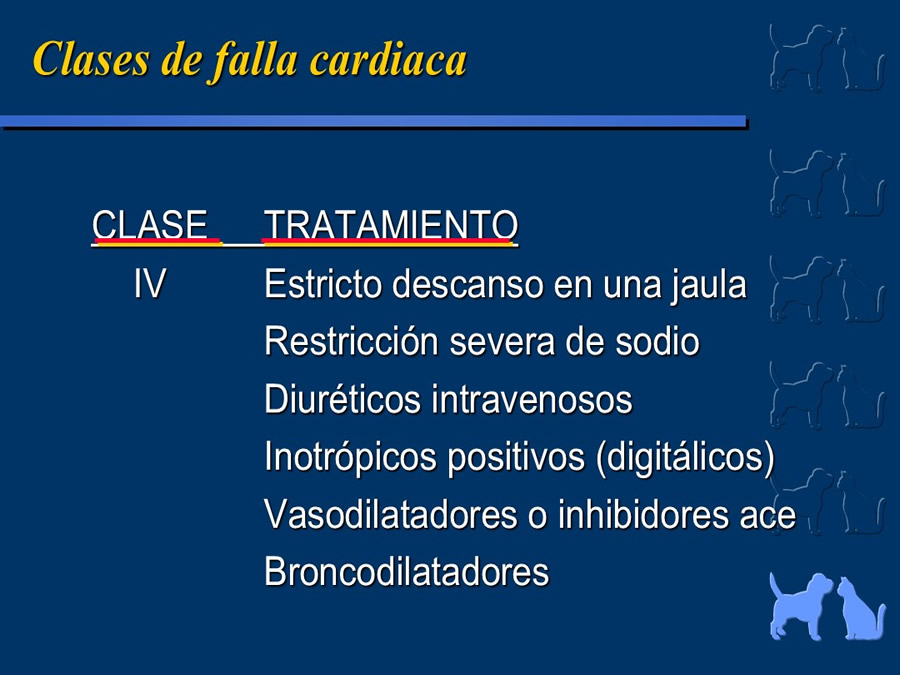 Clases de falla cardiaca

| CLASE | TRATAMIENTO |
|---|---|
| IV | Estricto descanso en una jaula |
| | Restricción severa de sodio |
| | Diuréticos intravenosos |
| | Inotrópicos positivos (digitálicos) |
| | Vasodilatadores o inhibidores ace |
| | Broncodilatadores |